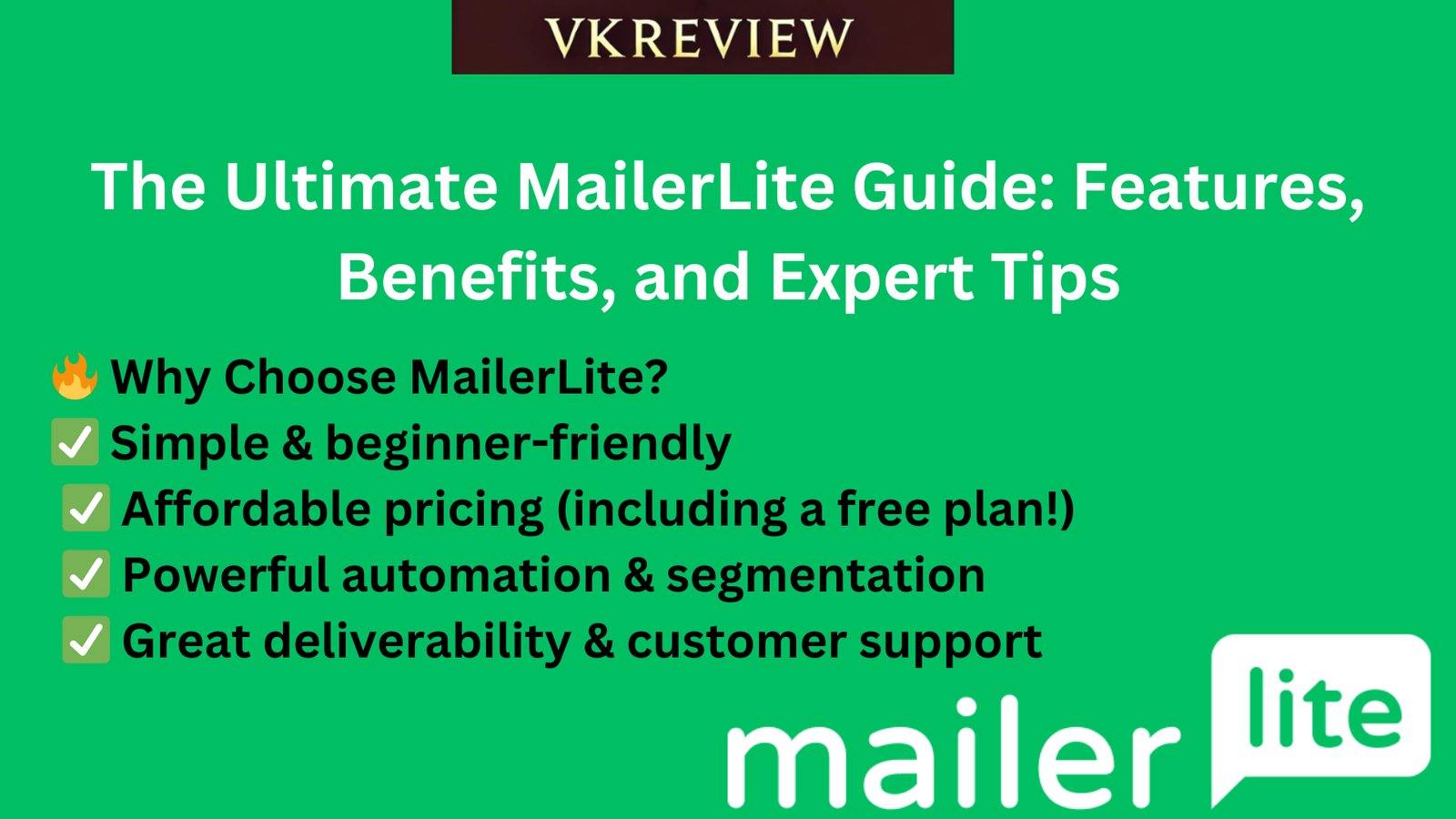 VKREVIEW

The Ultimate MailerLite Guide: Features, Benefits, and Expert Tips

🔥 Why Choose MailerLite?
✅ Simple & beginner-friendly
✅ Affordable pricing (including a free plan!)
✅ Powerful automation & segmentation
✅ Great deliverability & customer support

mailer lite